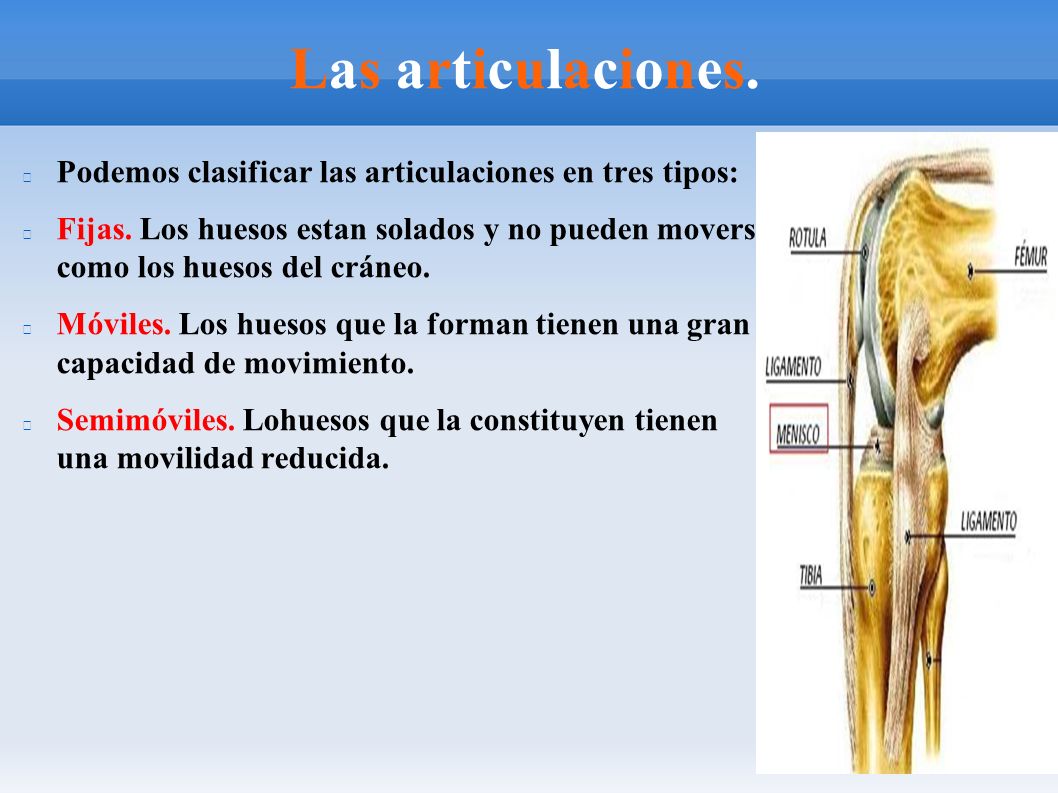 Las articulaciones.

Podemos clasificar las articulaciones en tres tipos:

Fijas. Los huesos estan solados y no pueden movers como los huesos del cráneo.

Móviles. Los huesos que la forman tienen una gran capacidad de movimiento.

Semimóviles. Lohuesos que la constituyen tienen una movilidad reducida.

ROTULA

FÉMUR

LIGAMENTO

MENISCO

LIGAMENTO

TIBIA